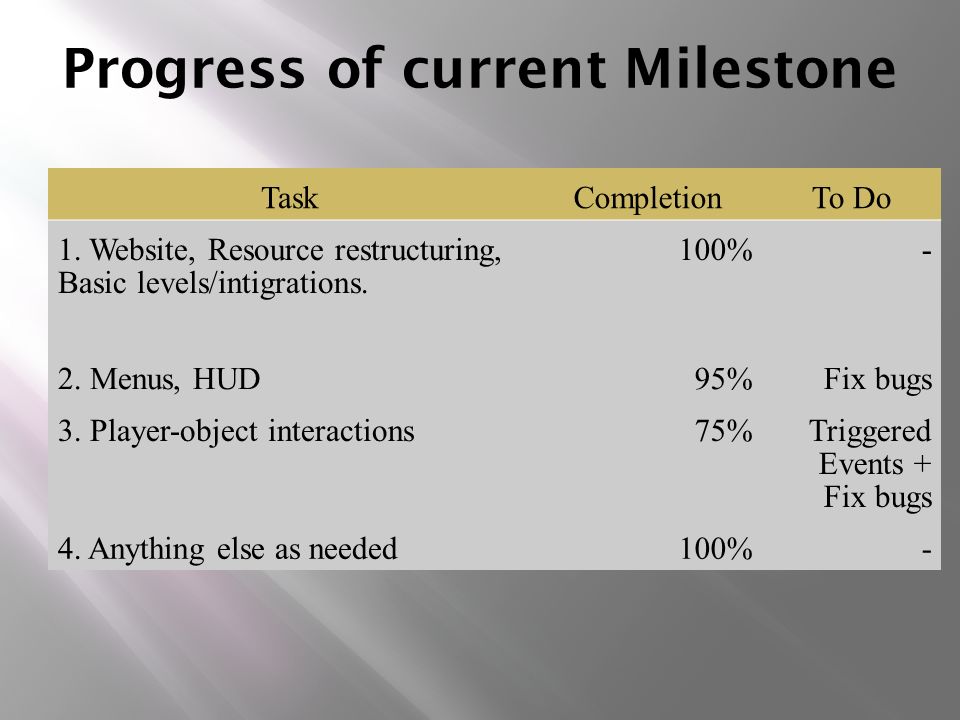 Progress of current Milestone

| Task | Completion | To Do |
|---|---|---|
| 1. Website, Resource restructuring, Basic levels/intigrations. | 100% | - |
| 2. Menus, HUD | 95% | Fix bugs |
| 3. Player-object interactions | 75% | Triggered Events + Fix bugs |
| 4. Anything else as needed | 100% | - |